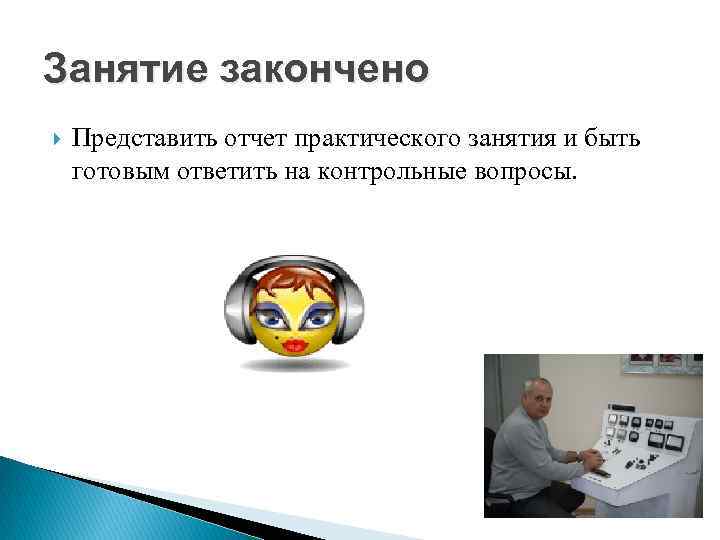 Занятие закончено

Представить отчет практического занятия и быть готовым ответить на контрольные вопросы.